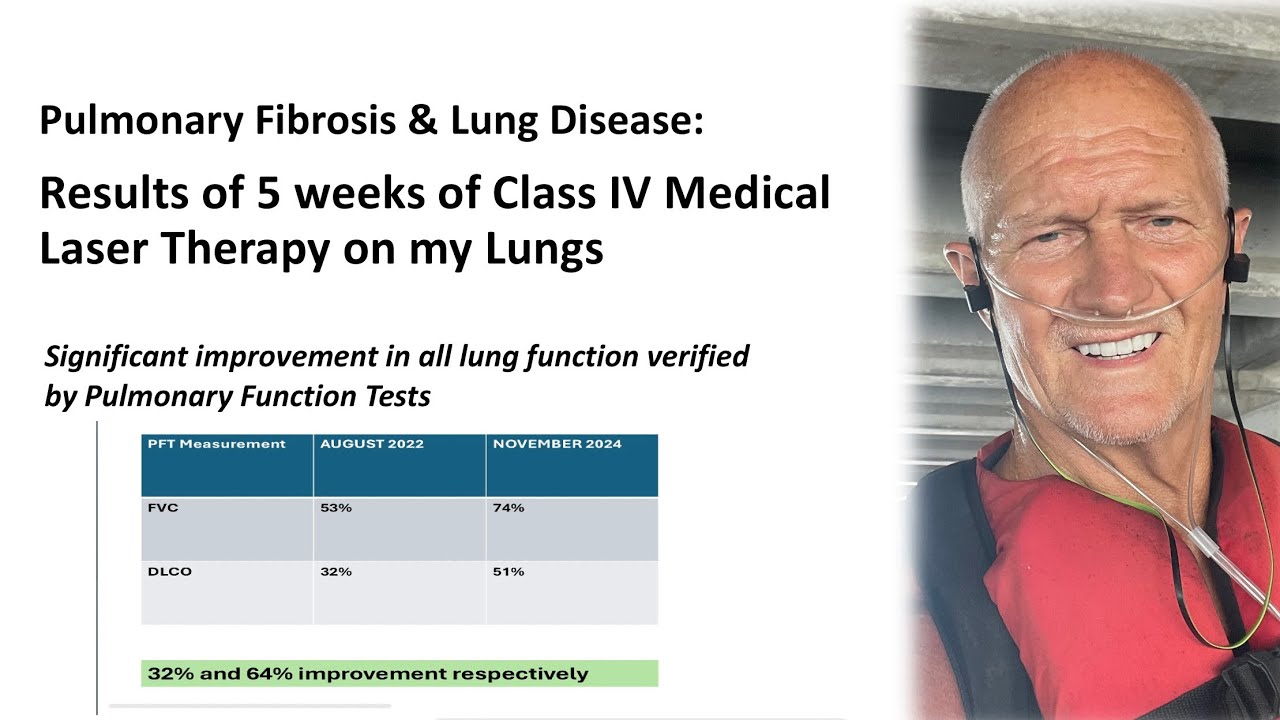 Pulmonary Fibrosis & Lung Disease:

Results of 5 weeks of Class IV Medical Laser Therapy on my Lungs

Significant improvement in all lung function verified by Pulmonary Function Tests

| PFT Measurement | AUGUST 2022 | NOVEMBER 2024 |
|---|---|---|
| FVC | 53% | 74% |
| DLCO | 32% | 51% |

32% and 64% improvement respectively